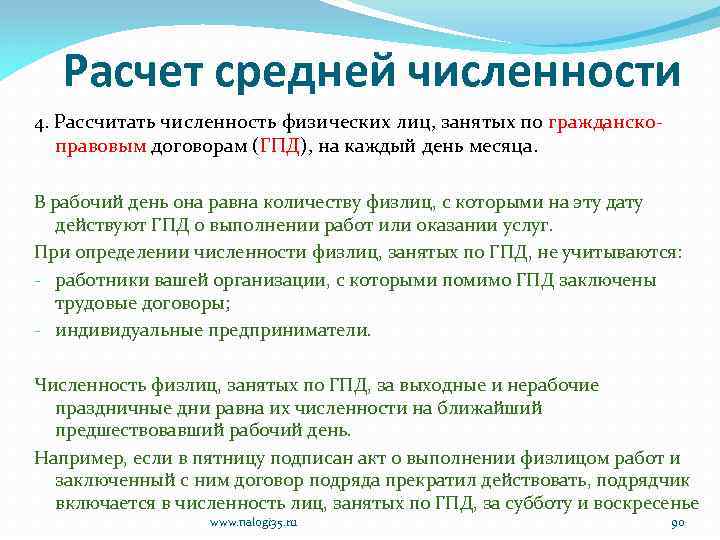 Расчет средней численности

4. Рассчитать численность физических лиц, занятых по гражданско-правовым договорам (ГПД), на каждый день месяца.

В рабочий день она равна количеству физлиц, с которыми на эту дату действуют ГПД о выполнении работ или оказании услуг.

При определении численности физлиц, занятых по ГПД, не учитываются:

- работники вашей организации, с которыми помимо ГПД заключены трудовые договоры;
- индивидуальные предприниматели.

Численность физлиц, занятых по ГПД, за выходные и нерабочие праздничные дни равна их численности на ближайший предшествовавший рабочий день.

Например, если в пятницу подписан акт о выполнении физлицом работ и заключенный с ним договор подряда прекратил действовать, подрядчик включается в численность лиц, занятых по ГПД, за субботу и воскресенье

www.nalogi35.ru

90